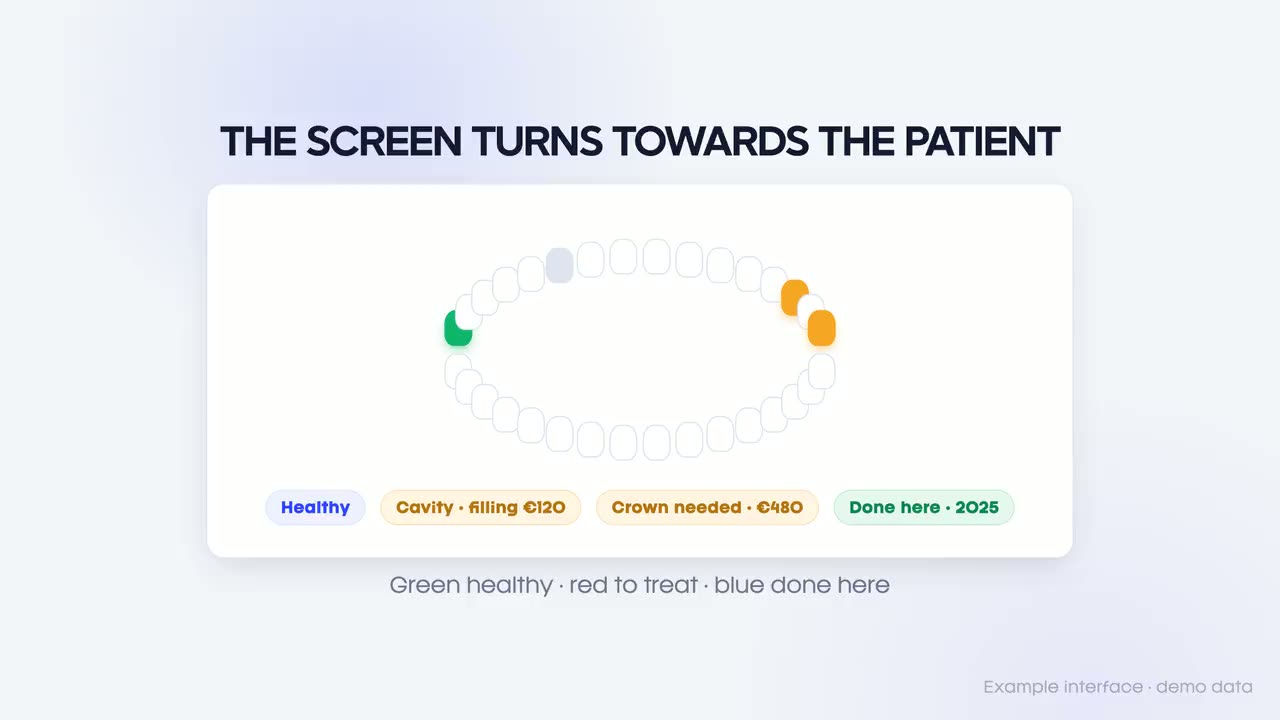 THE SCREEN TURNS TOWARDS THE PATIENT

Healthy

Cavity · filling €120

Crown needed · €480

Done here · 2025

Green healthy · red to treat · blue done here

Example interface · demo data